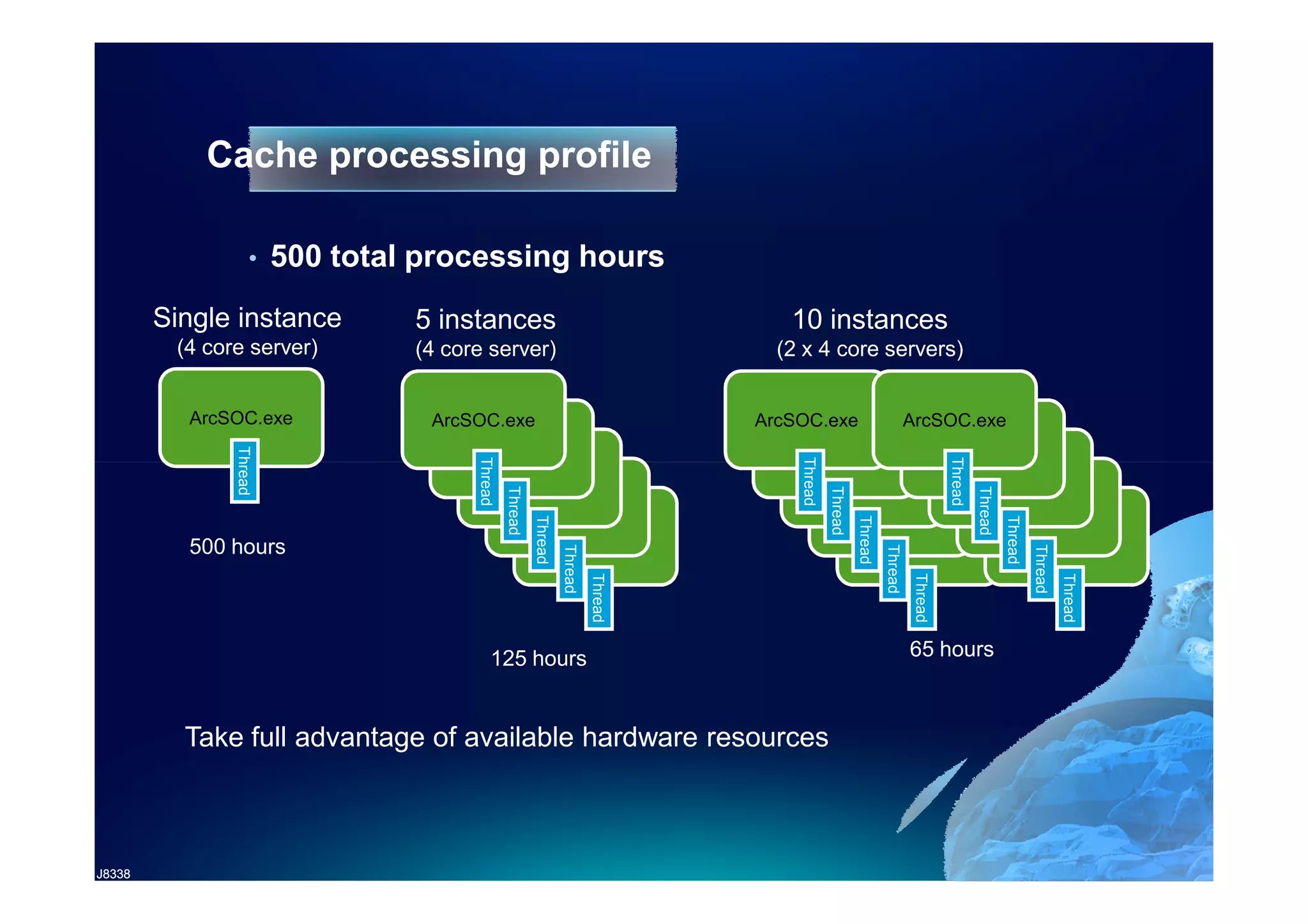 Cache processing profile

• 500 total processing hours

Single instance
(4 core server)

ArcSOC.exe

Thread

500 hours

5 instances
(4 core server)

ArcSOC.exe

Thread

Thread

Thread

Thread

Thread

125 hours

10 instances
(2 x 4 core servers)

ArcSOC.exe

ArcSOC.exe

Thread

Thread

Thread

Thread

Thread

Thread

Thread

Thread

Thread

Thread

65 hours

Take full advantage of available hardware resources

J8338